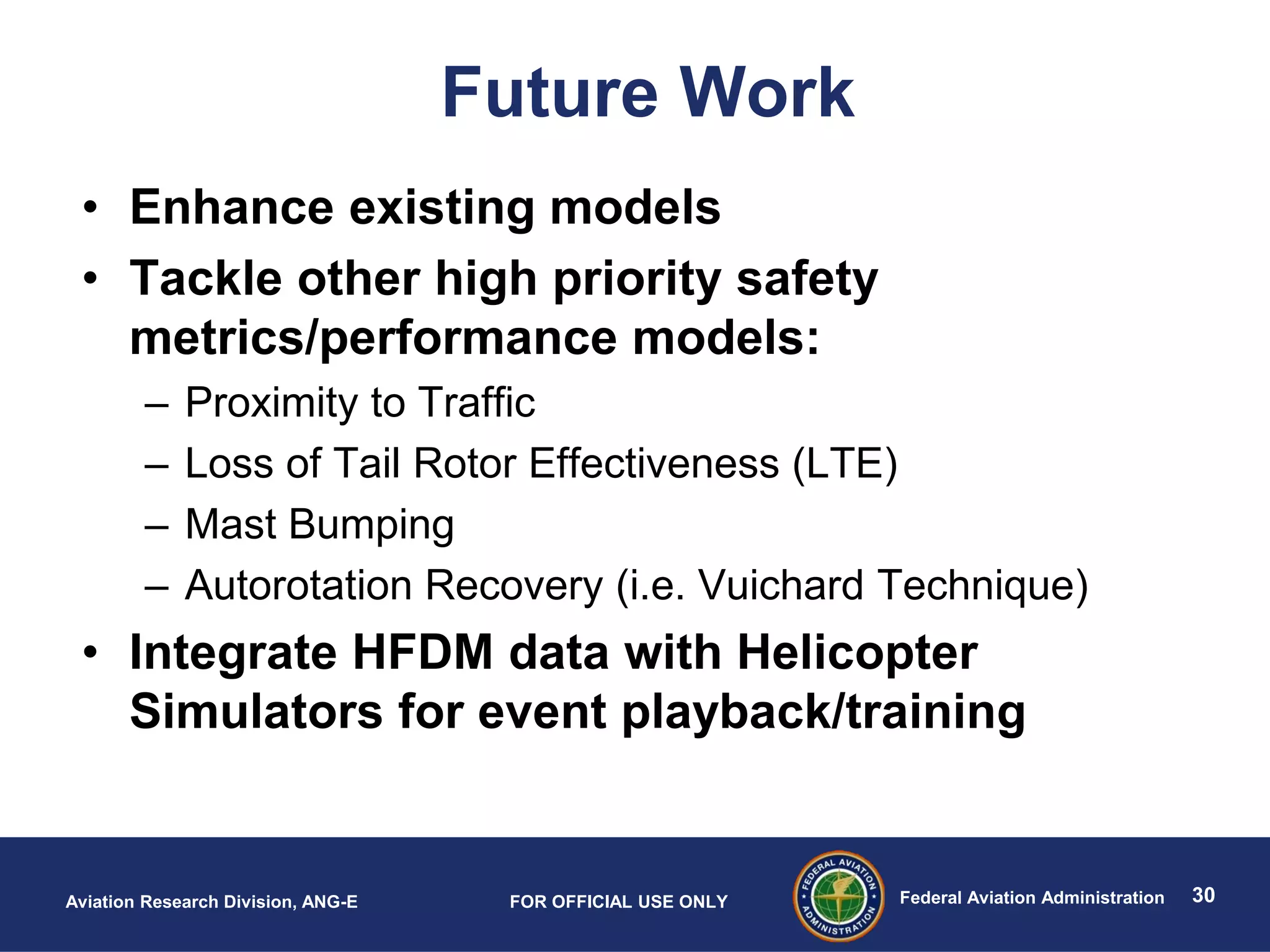 Future Work

• Enhance existing models
• Tackle other high priority safety metrics/performance models:
– Proximity to Traffic
– Loss of Tail Rotor Effectiveness (LTE)
– Mast Bumping
– Autorotation Recovery (i.e. Vuichard Technique)
• Integrate HFDM data with Helicopter Simulators for event playback/training

Aviation Research Division, ANG-E FOR OFFICIAL USE ONLY FEDERAL AVIATION ADMINISTRATION Federal Aviation Administration 30